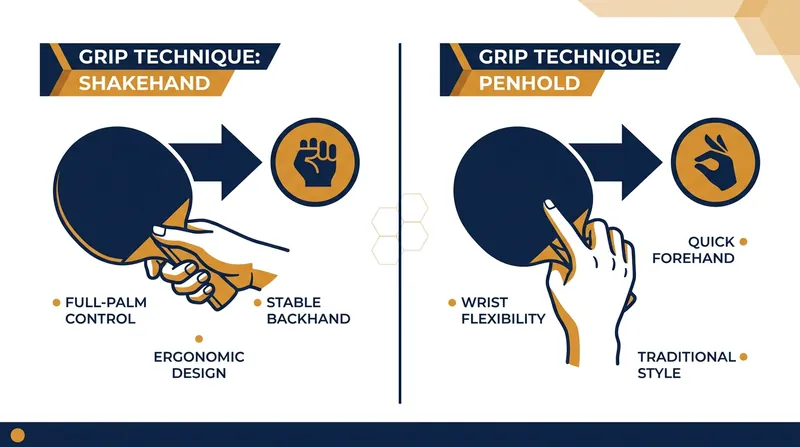 GRIP TECHNIQUE:
SHAKEHAND

FULL-PALM CONTROL

STABLE BACKHAND

ERGONOMIC DESIGN

GRIP TECHNIQUE:
PENHOLD

QUICK FOREHAND

WRIST FLEXIBILITY

TRADITIONAL STYLE